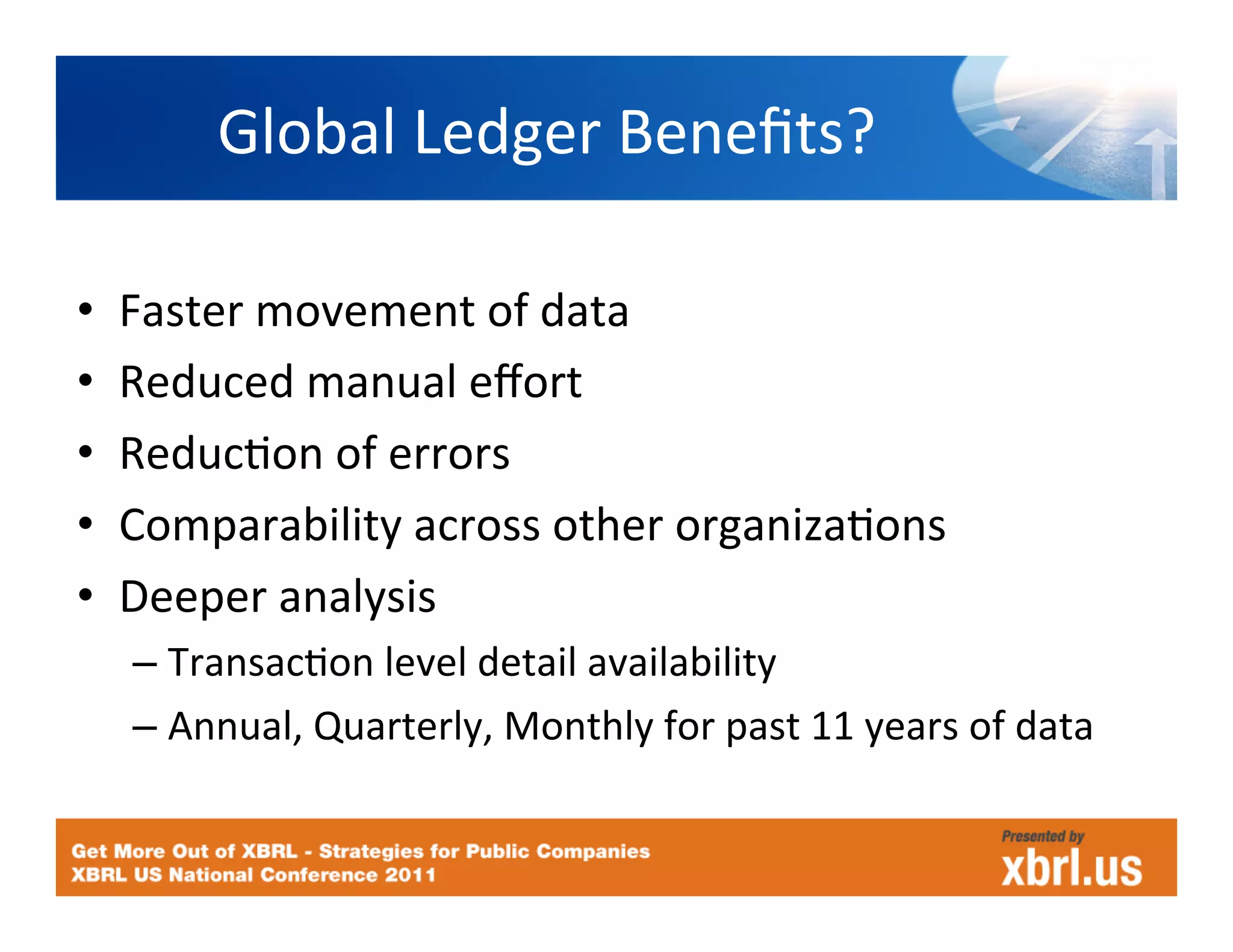 Global Ledger Benefits?

• Faster movement of data
• Reduced manual effort
• Reduction of errors
• Comparability across other organizations
• Deeper analysis
– Transaction level detail availability
– Annual, Quarterly, Monthly for past 11 years of data

Get More Out of XBRL - Strategies for Public Companies
XBRL US National Conference 2011

Presented by
xbrl.us